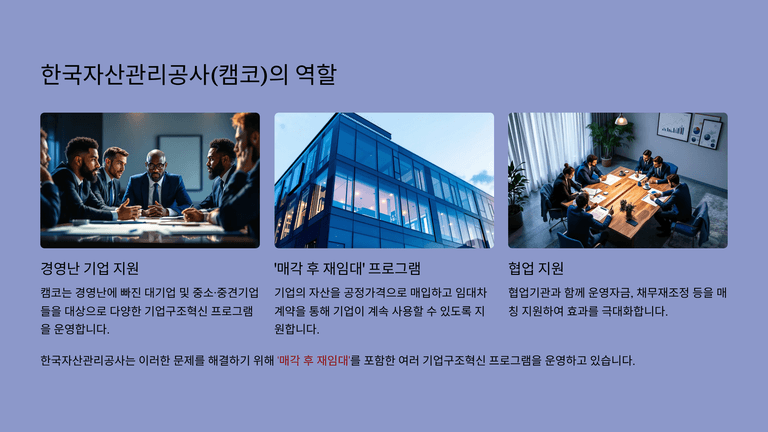 한국자산관리공사(캠코)의 역할

경영난 기업 지원

캠코는 경영난에 빠진 대기업 및 중소·중견기업들을 대상으로 다양한 기업구조혁신 프로그램을 운영합니다.

'매각 후 재임대' 프로그램

기업의 자산을 공정가격으로 매입하고 임대차 계약을 통해 기업이 계속 사용할 수 있도록 지원합니다.

협업 지원

협업기관과 함께 운영자금, 채무재조정 등을 매칭 지원하여 효과를 극대화합니다.

한국자산관리공사는 이러한 문제를 해결하기 위해 '매각 후 재임대'를 포함한 여러 기업구조혁신 프로그램을 운영하고 있습니다.